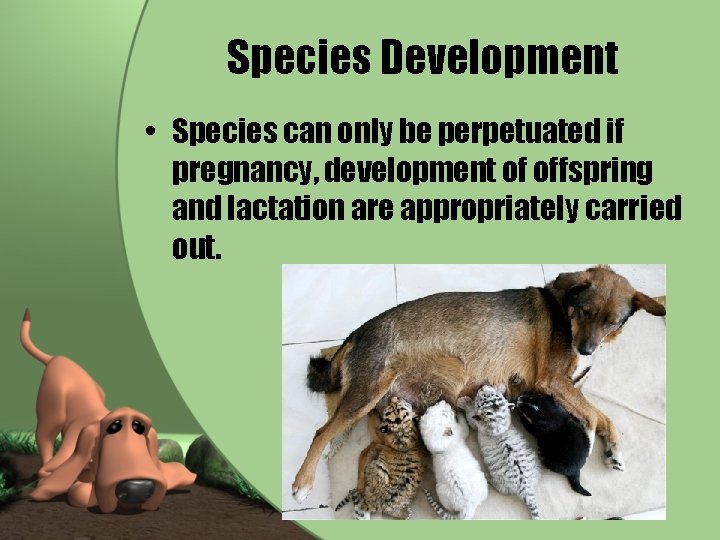 Species Development

• Species can only be perpetuated if pregnancy, development of offspring and lactation are appropriately carried out.